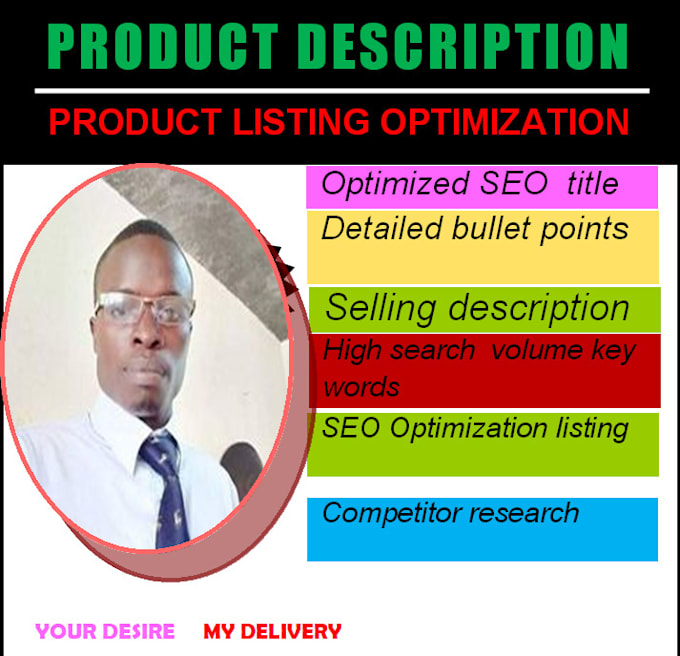 PRODUCT DESCRIPTION

PRODUCT LISTING OPTIMIZATION

Optimized SEO title

Detailed bullet points

Selling description

High search volume key words

SEO Optimization listing

Competitor research

YOUR DESIRE MY DELIVERY